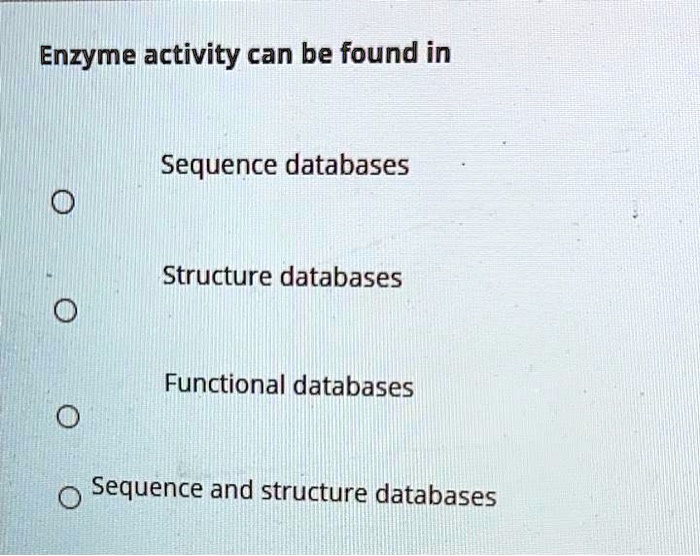 Enzyme activity can be found in

Sequence databases

Structure databases

Functional databases

Sequence and structure databases